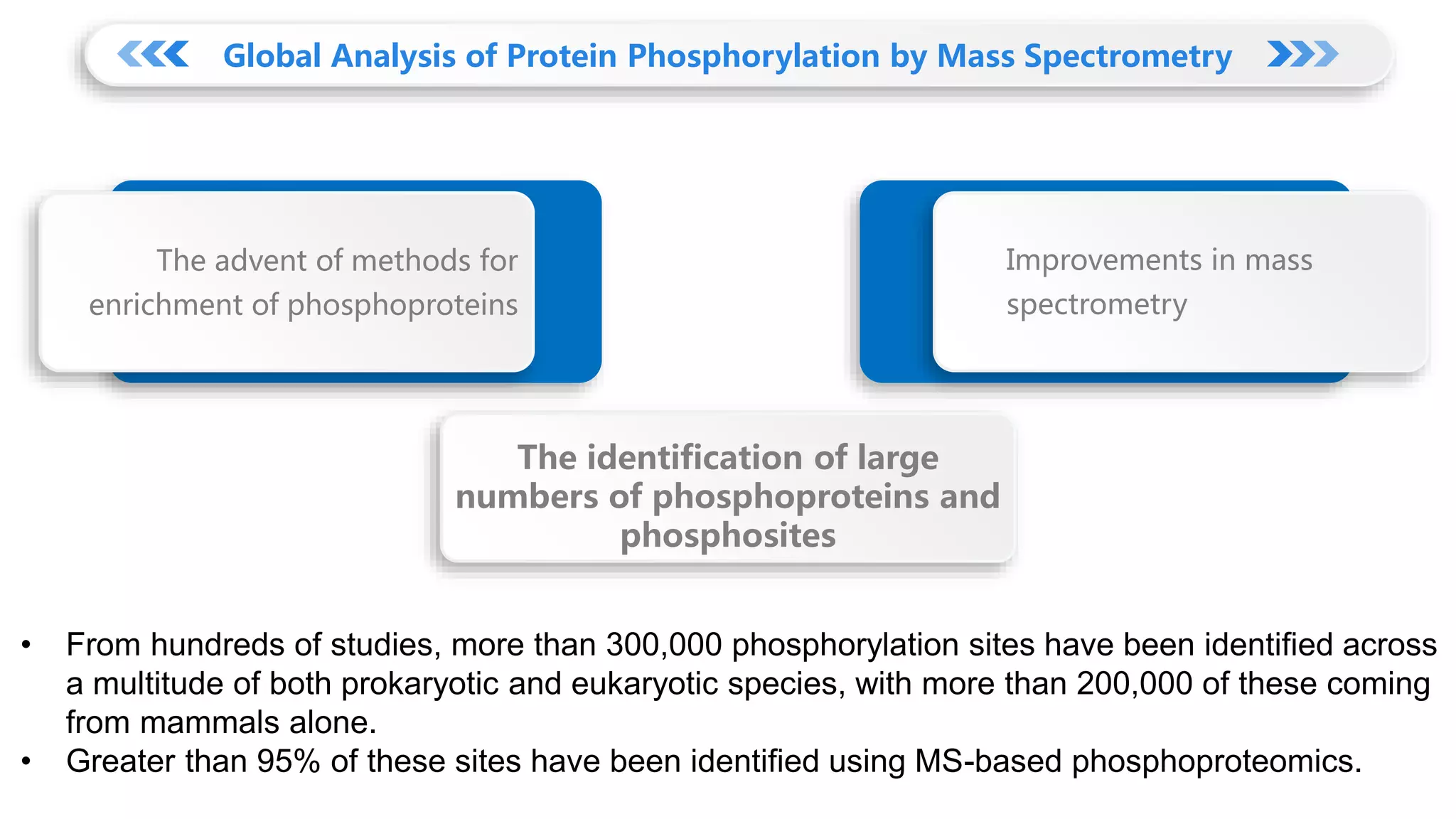 Global Analysis of Protein Phosphorylation by Mass Spectrometry

The advent of methods for enrichment of phosphoproteins

Improvements in mass spectrometry

The identification of large numbers of phosphoproteins and phosphosites

• From hundreds of studies, more than 300,000 phosphorylation sites have been identified across a multitude of both prokaryotic and eukaryotic species, with more than 200,000 of these coming from mammals alone.
• Greater than 95% of these sites have been identified using MS-based phosphoproteomics.